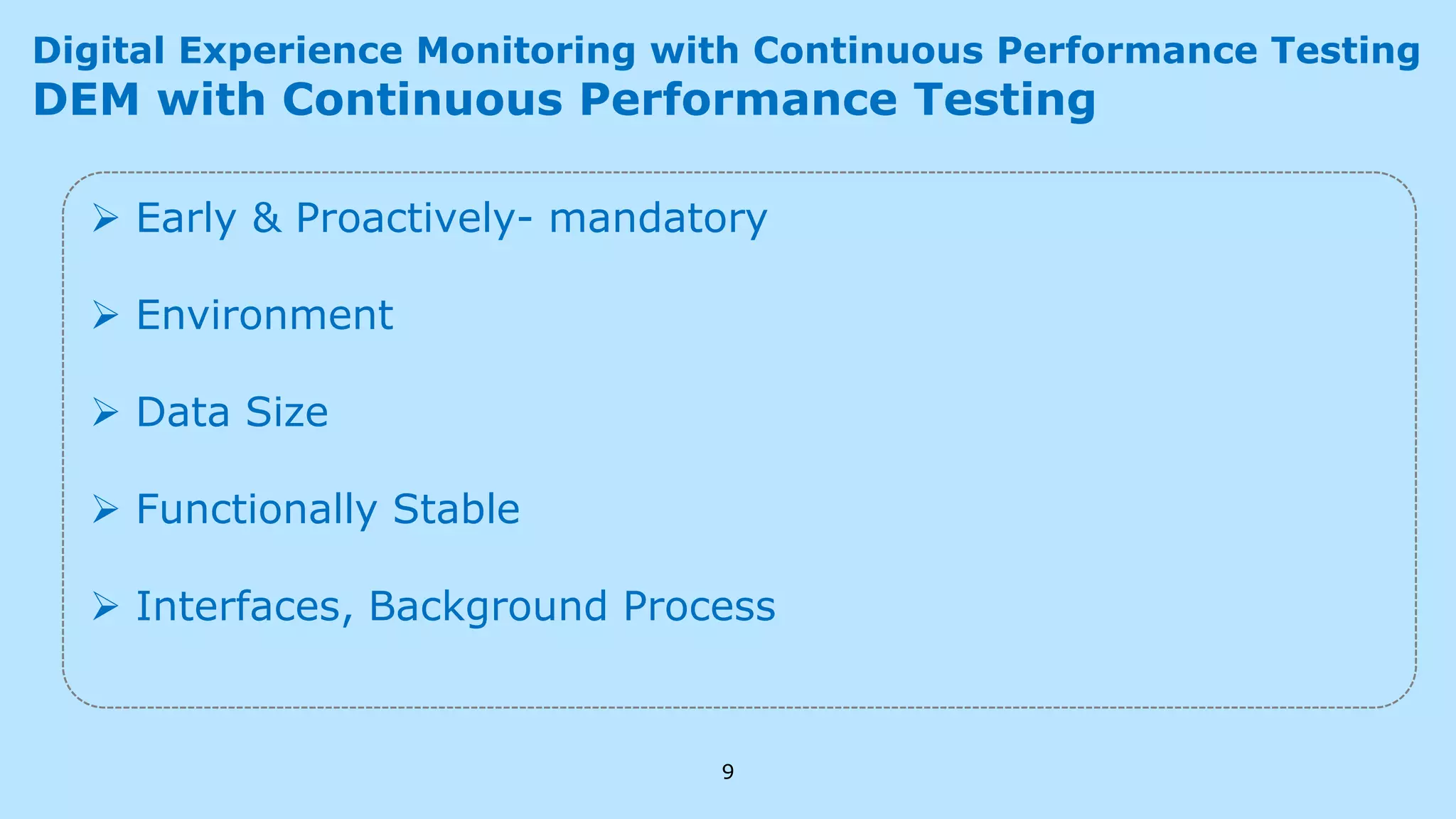 Digital Experience Monitoring with Continuous Performance Testing
DEM with Continuous Performance Testing

➢ Early & Proactively- mandatory

➢ Environment

➢ Data Size

➢ Functionally Stable

➢ Interfaces, Background Process

9